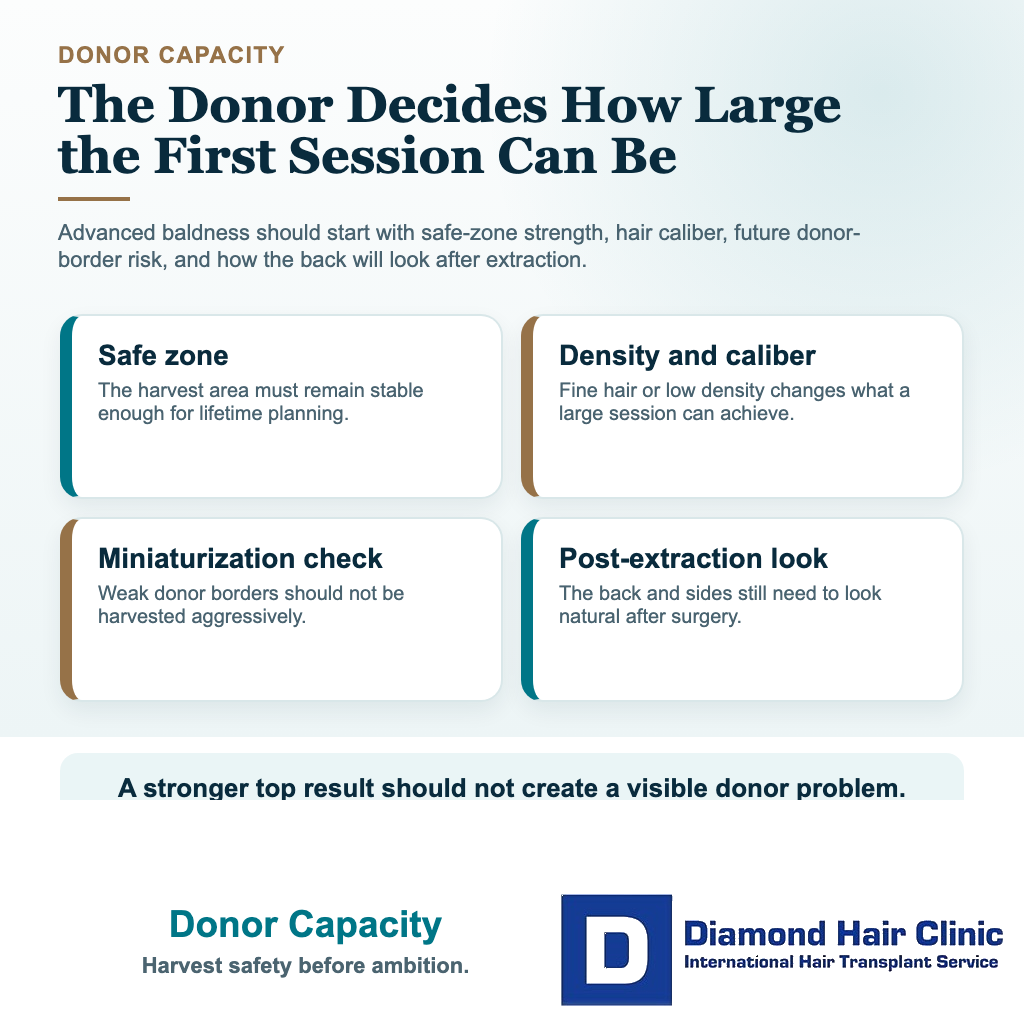 DONOR CAPACITY

The Donor Decides How Large the First Session Can Be

Advanced baldness should start with safe-zone strength, hair caliber, future donor-border risk, and how the back will look after extraction.

Safe zone
The harvest area must remain stable enough for lifetime planning.

Density and caliber
Fine hair or low density changes what a large session can achieve.

Miniaturization check
Weak donor borders should not be harvested aggressively.

Post-extraction look
The back and sides still need to look natural after surgery.

A stronger top result should not create a visible donor problem.

Donor Capacity
Harvest safety before ambition.

D
Diamond Hair Clinic
International Hair Transplant Service